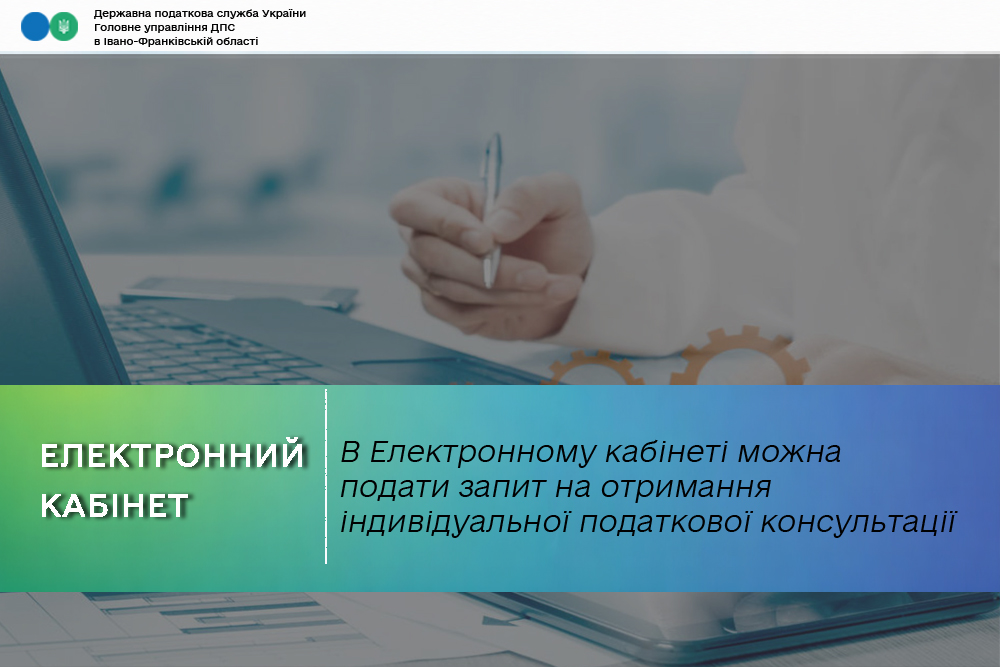 Державна податкова служба України
Головне управління ДПС
в Івано-Франківській області

ЕЛЕКТРОННИЙ КАБІНЕТ

В Електронному кабінеті можна подати запит на отримання індивідуальної податкової консультації